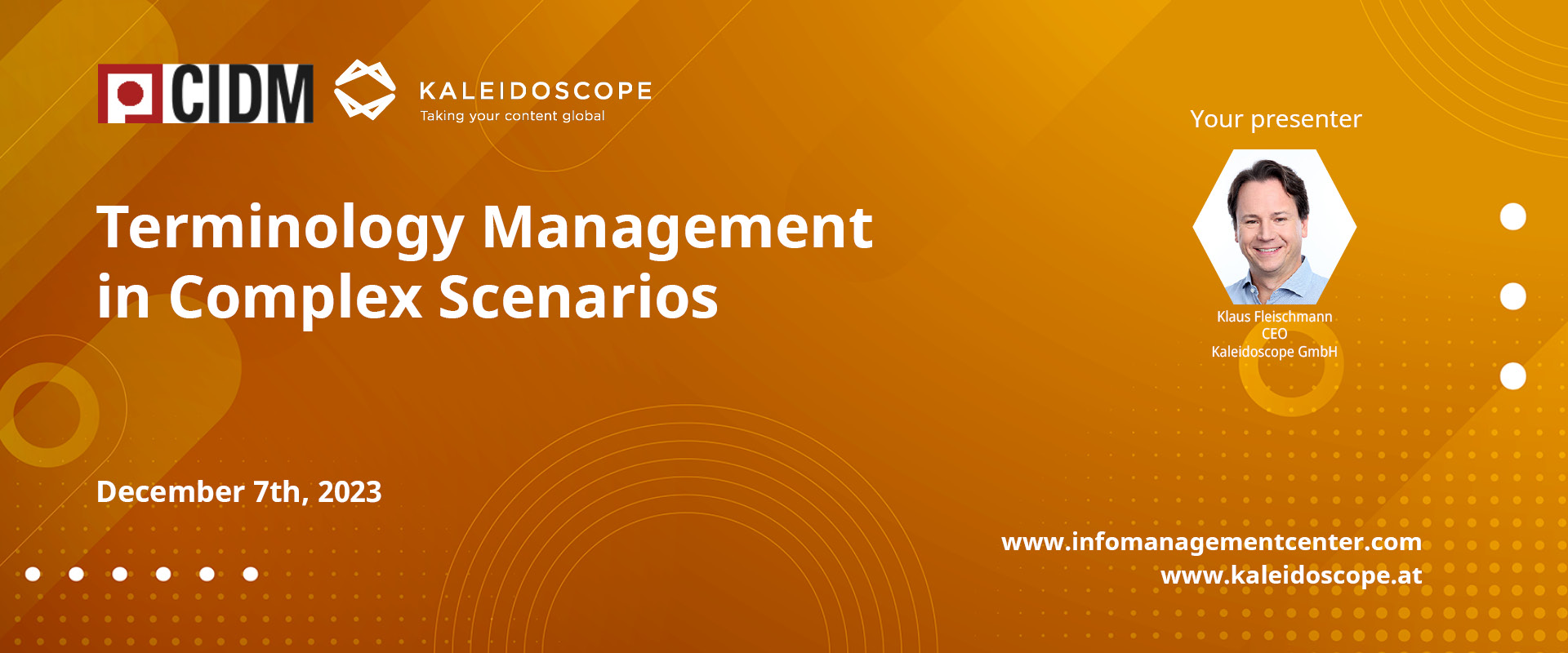 CIDM

KALEIDOSCOPE
Taking your content global

Terminology Management in Complex Scenarios

December 7th, 2023

Your presenter

Klaus Fleischmann
CEO
Kaleidoscope GmbH

www.infomanagementcenter.com
www.kaleidoscope.at